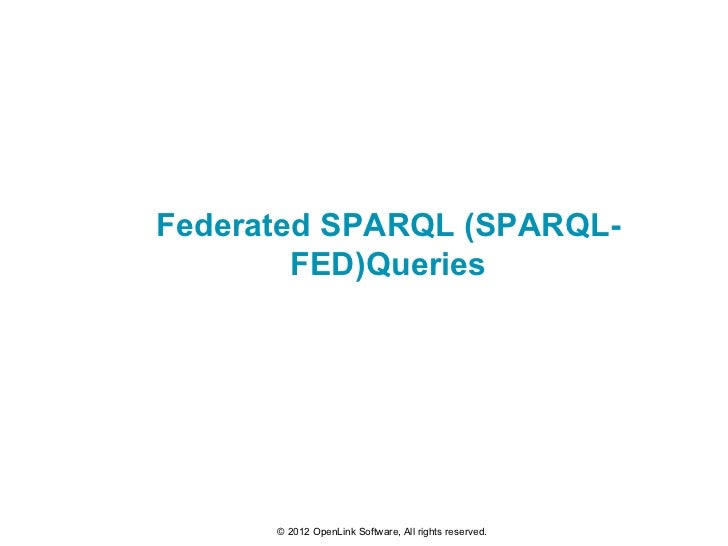 Federated SPARQL (SPARQL-FED)Queries

© 2012 OpenLink Software, All rights reserved.